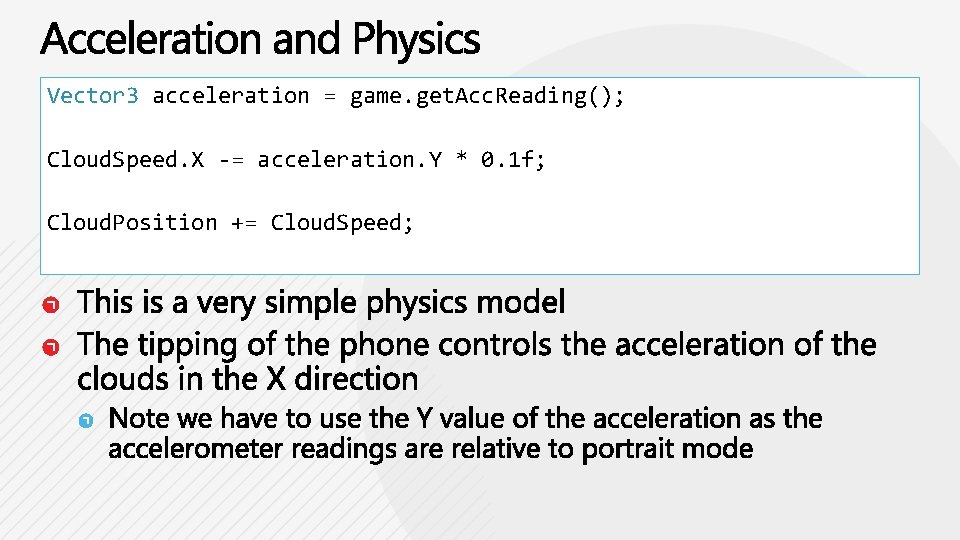 Acceleration and Physics

Vector3 acceleration = game.getAccReading();

CloudSpeed.X -= acceleration.Y * 0.1f;

CloudPosition += CloudSpeed;

This is a very simple physics model

The tipping of the phone controls the acceleration of the clouds in the X direction

Note we have to use the Y value of the acceleration as the accelerometer readings are relative to portrait mode